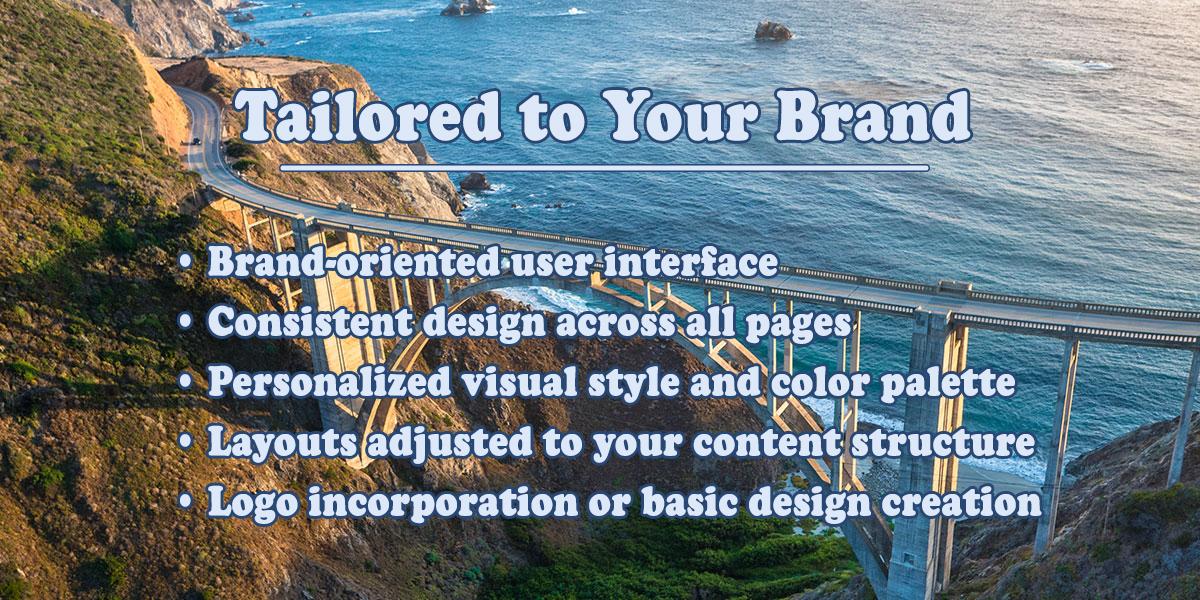 Tailored to Your Brand

• Brand-oriented user interface
• Consistent design across all pages
• Personalized visual style and color palette
• Layouts adjusted to your content structure
• Logo incorporation or basic design creation